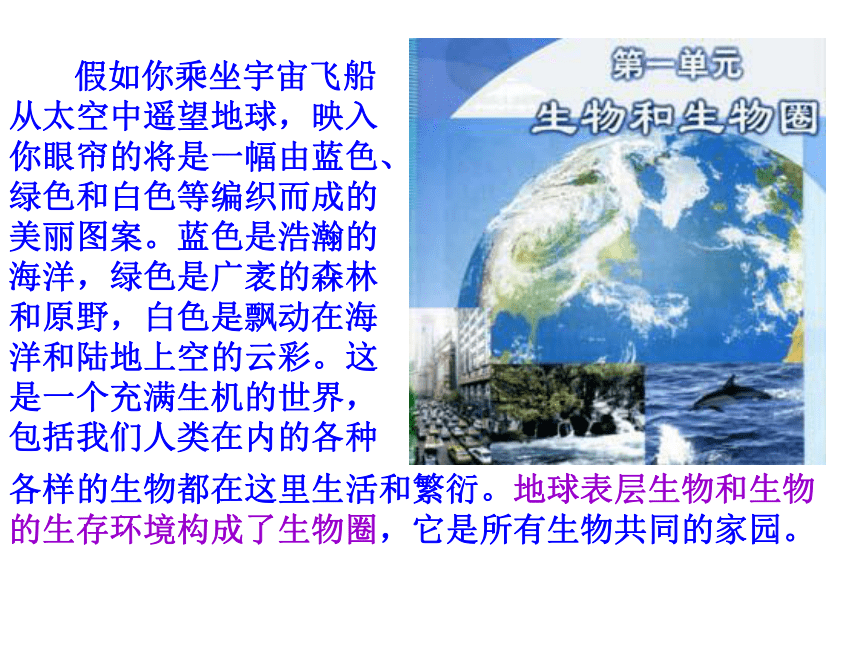 假如你乘坐宇宙飞船从太空中遥望地球，映入你眼帘的将是一幅由蓝色、绿色和白色等编织而成的美丽图案。蓝色是浩瀚的海洋，绿色是广袤的森林和原野，白色是飘动在海洋和陆地上空的云彩。这是一个充满生机的世界，包括我们人类在内的各种各样的生物都在这里生活和繁衍。地球表层生物和生物的生存环境构成了生物圈，它是所有生物共同的家园。

第一单元
生物和生物圈